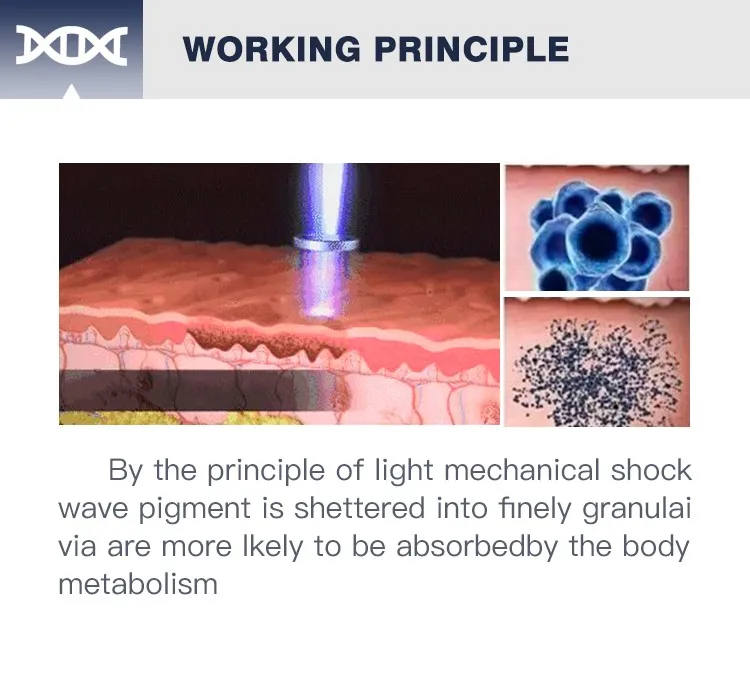 WORKING PRINCIPLE

By the principle of light mechanical shock wave pigment is shettered into finely granulai via are more lkely to be absorbedby the body metabolism